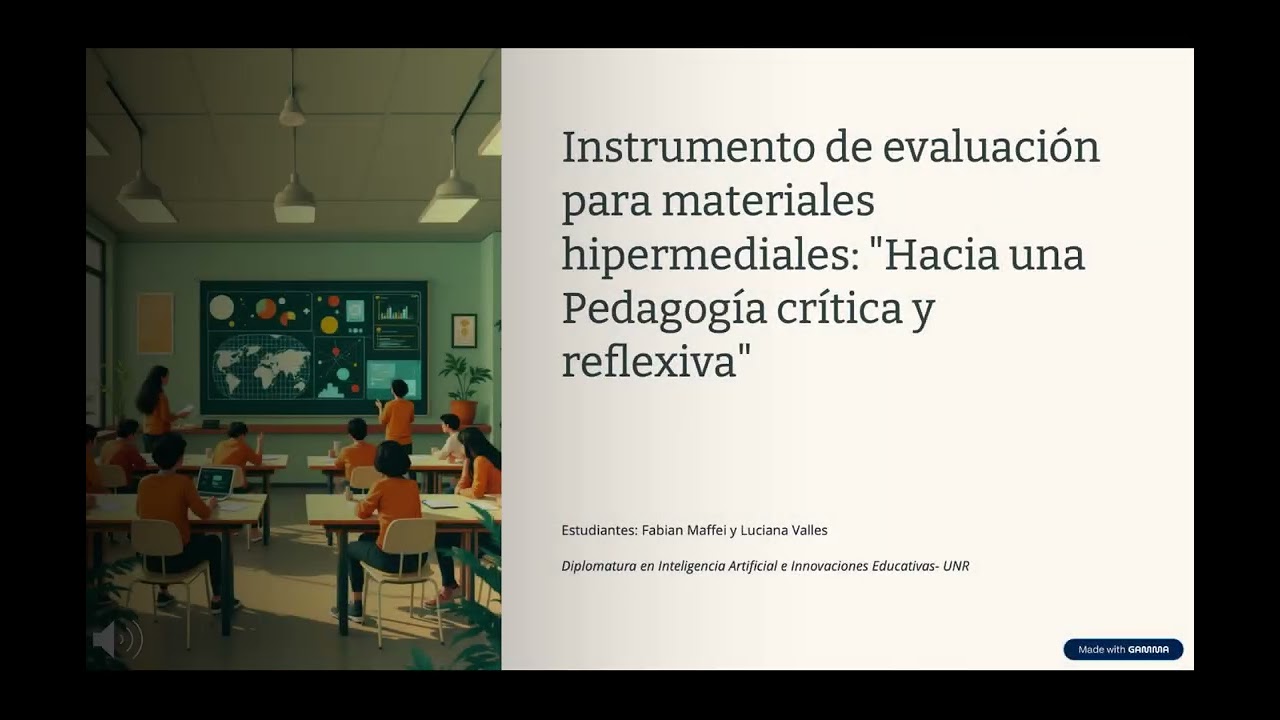 Instrumento de evaluación para materiales hipermediales: "Hacia una Pedagogía crítica y reflexiva"

Estudiantes: Fabian Maffei y Luciana Valles

Diplomatura en Inteligencia Artificial e Innovaciones Educativas- UNR

Made with GAMMA